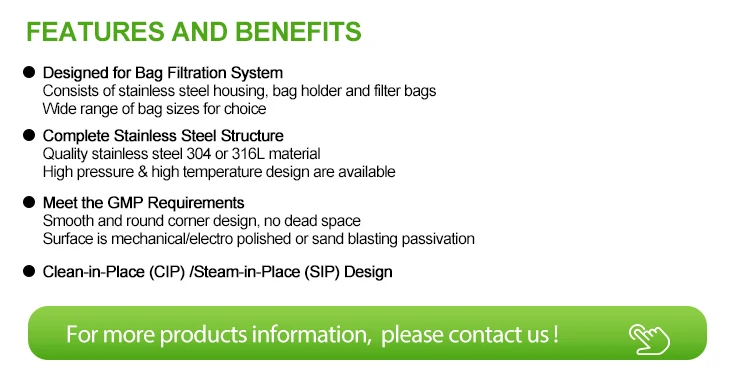 FEATURES AND BENEFITS

● Designed for Bag Filtration System
Consists of stainless steel housing, bag holder and filter bags
Wide range of bag sizes for choice

● Complete Stainless Steel Structure
Quality stainless steel 304 or 316L material
High pressure & high temperature design are available

● Meet the GMP Requirements
Smooth and round corner design, no dead space
Surface is mechanical/electro polished or sand blasting passivation

● Clean-in-Place (CIP) /Steam-in-Place (SIP) Design

For more products information, please contact us !